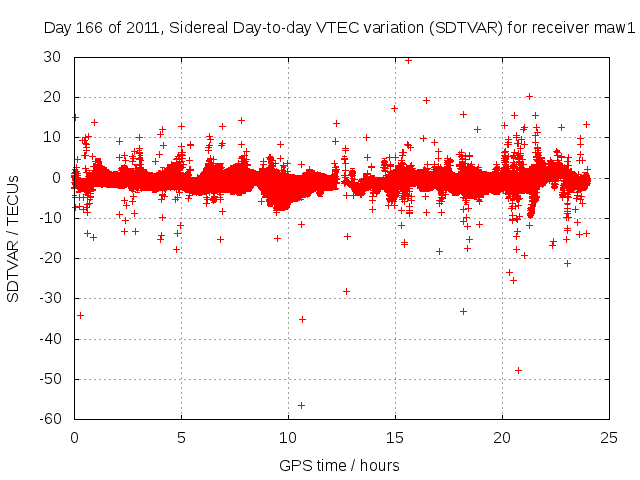 Day 166 of 2011, Sidereal Day-to-day VTEC variation (SDTVAR) for receiver maw1

SDTVAR / TECUs

30
20
10
0
-10
-20
-30
-40
-50
-60

0 5 10 15 20 25

GPS time / hours